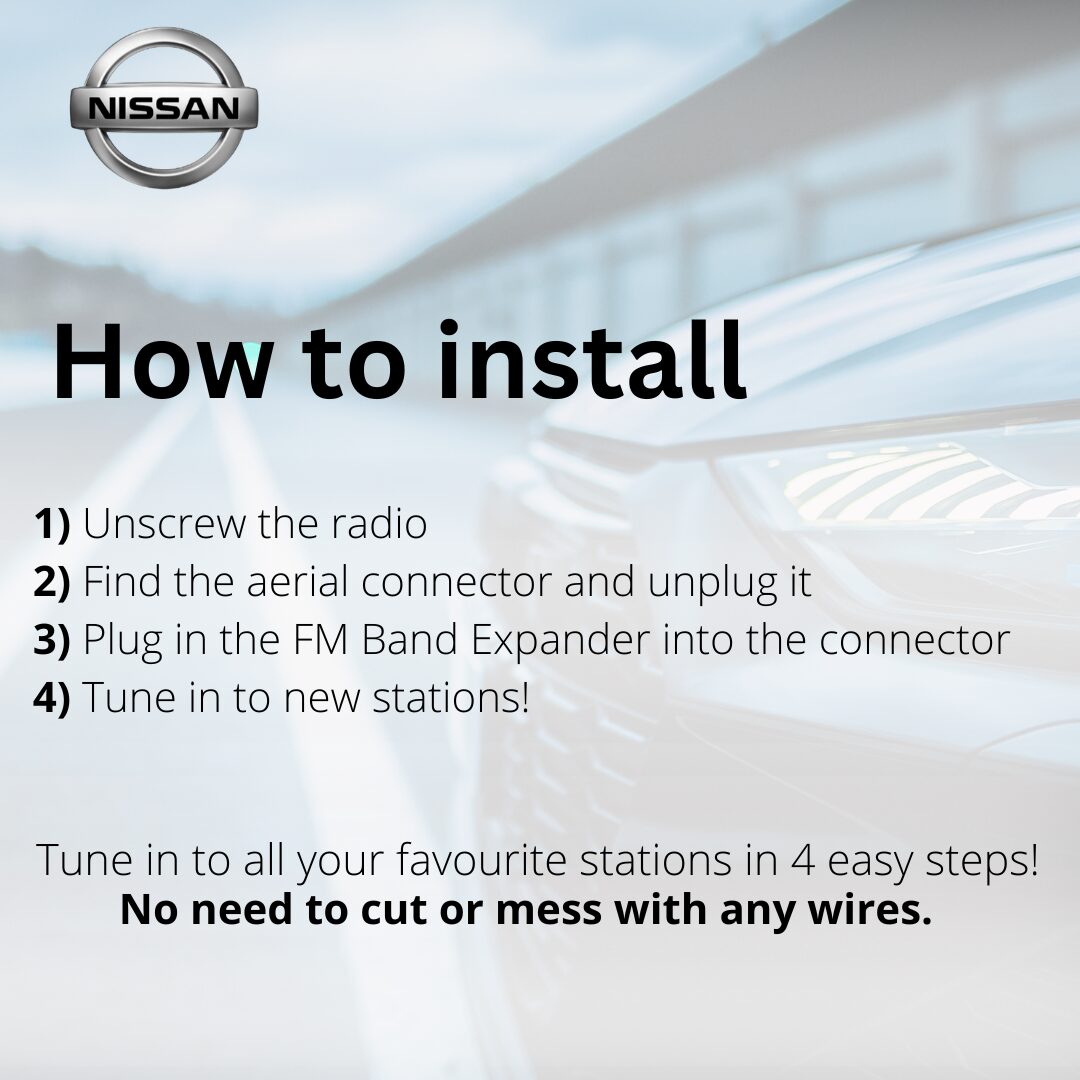 NISSAN

How to install

1) Unscrew the radio
2) Find the aerial connector and unplug it
3) Plug in the FM Band Expander into the connector
4) Tune in to new stations!

Tune in to all your favourite stations in 4 easy steps!
No need to cut or mess with any wires.